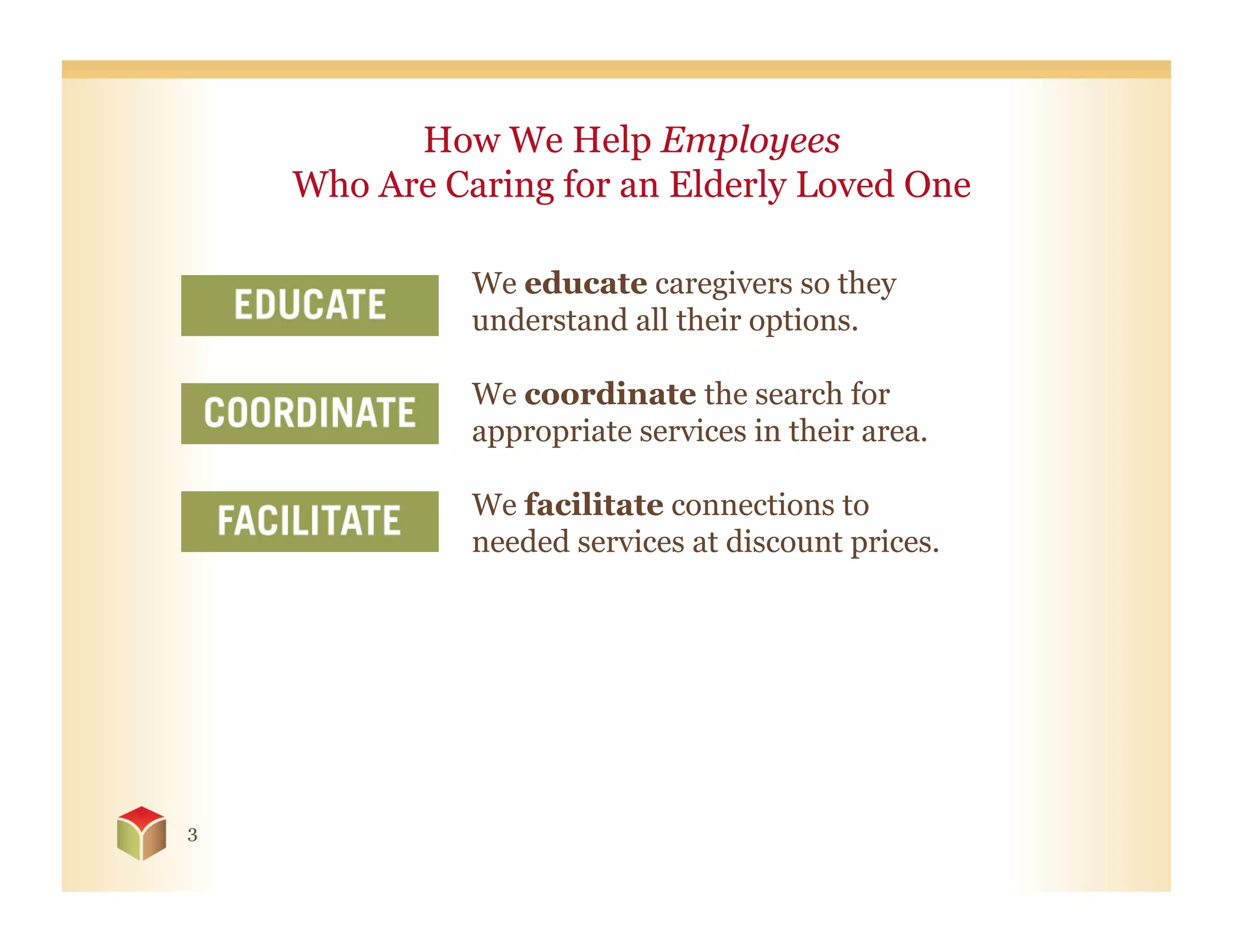 How We Help Employees
Who Are Caring for an Elderly Loved One

EDUCATE

We educate caregivers so they understand all their options.

COORDINATE

We coordinate the search for appropriate services in their area.

FACILITATE

We facilitate connections to needed services at discount prices.

3